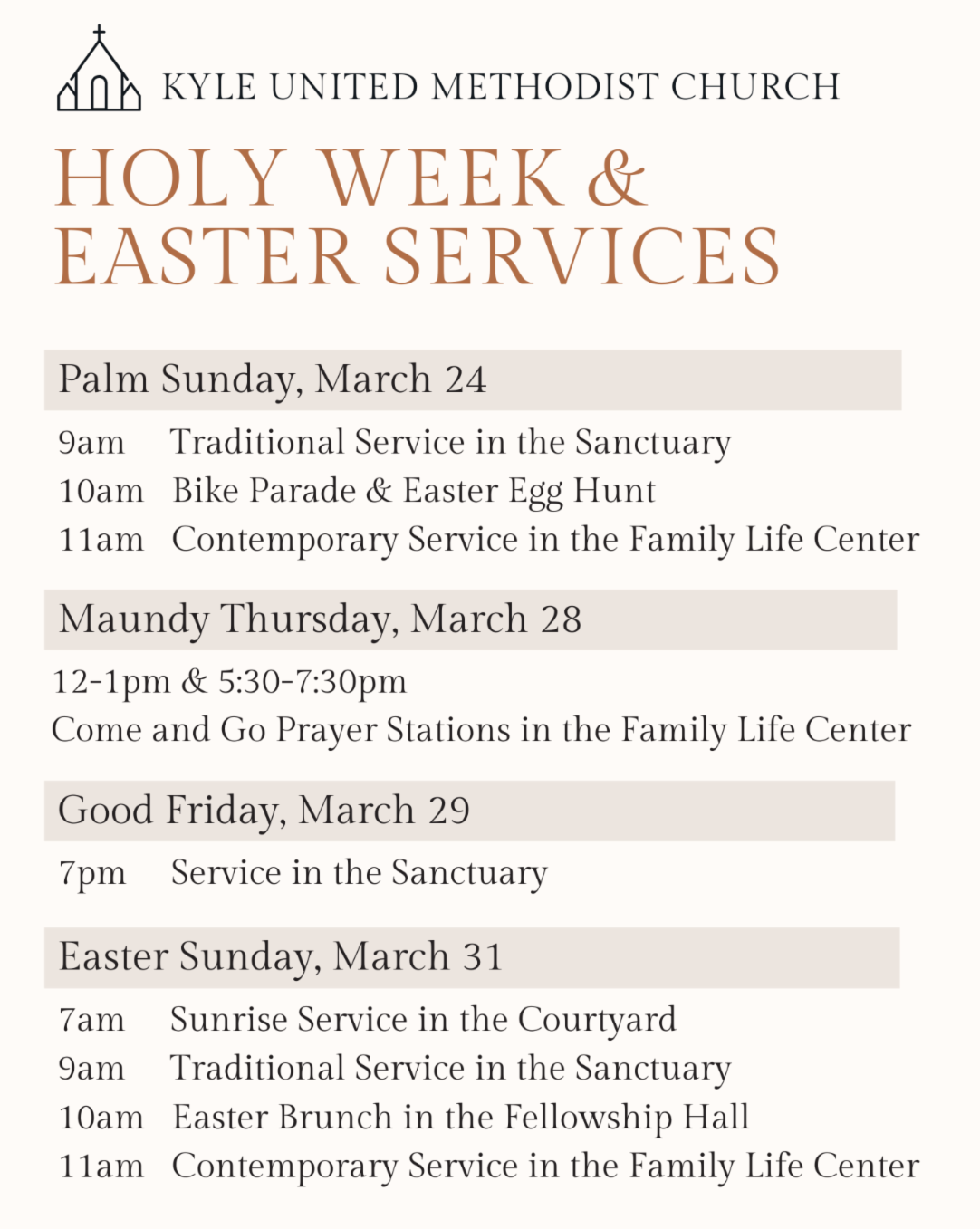 KYLE UNITED METHODIST CHURCH

HOLY WEEK & EASTER SERVICES

Palm Sunday, March 24

9am Traditional Service in the Sanctuary
10am Bike Parade & Easter Egg Hunt
11am Contemporary Service in the Family Life Center

Maundy Thursday, March 28

12-1pm & 5:30-7:30pm
Come and Go Prayer Stations in the Family Life Center

Good Friday, March 29

7pm Service in the Sanctuary

Easter Sunday, March 31

7am Sunrise Service in the Courtyard
9am Traditional Service in the Sanctuary
10am Easter Brunch in the Fellowship Hall
11am Contemporary Service in the Family Life Center